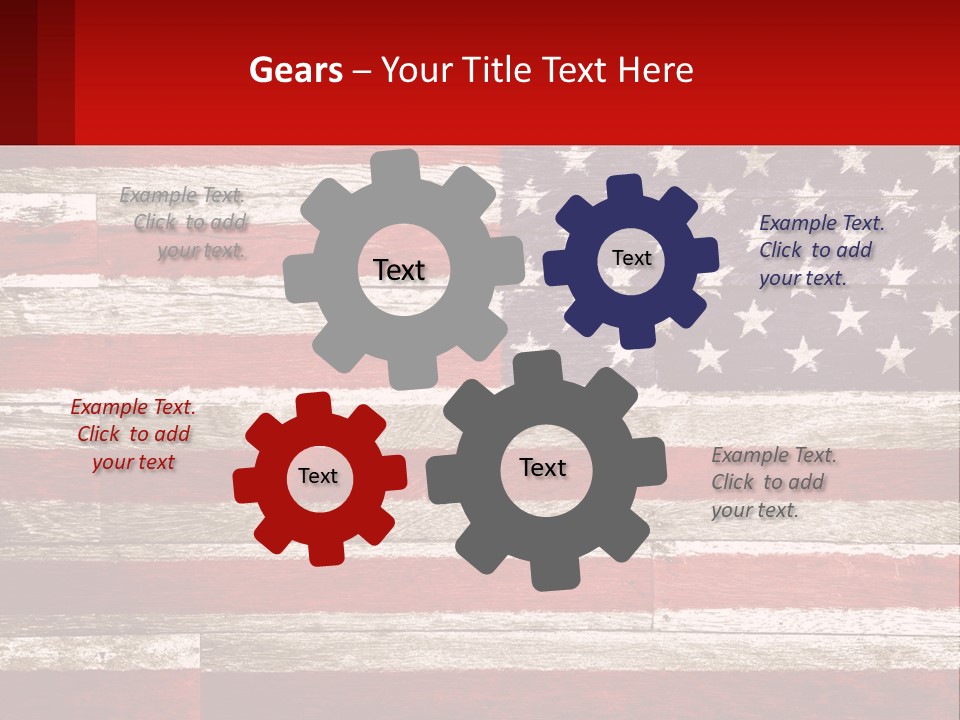 Gears – Your Title Text Here

Example Text. Click to add your text.

Text

Text

Example Text. Click to add your text.

Example Text. Click to add your text

Text

Text

Example Text. Click to add your text.